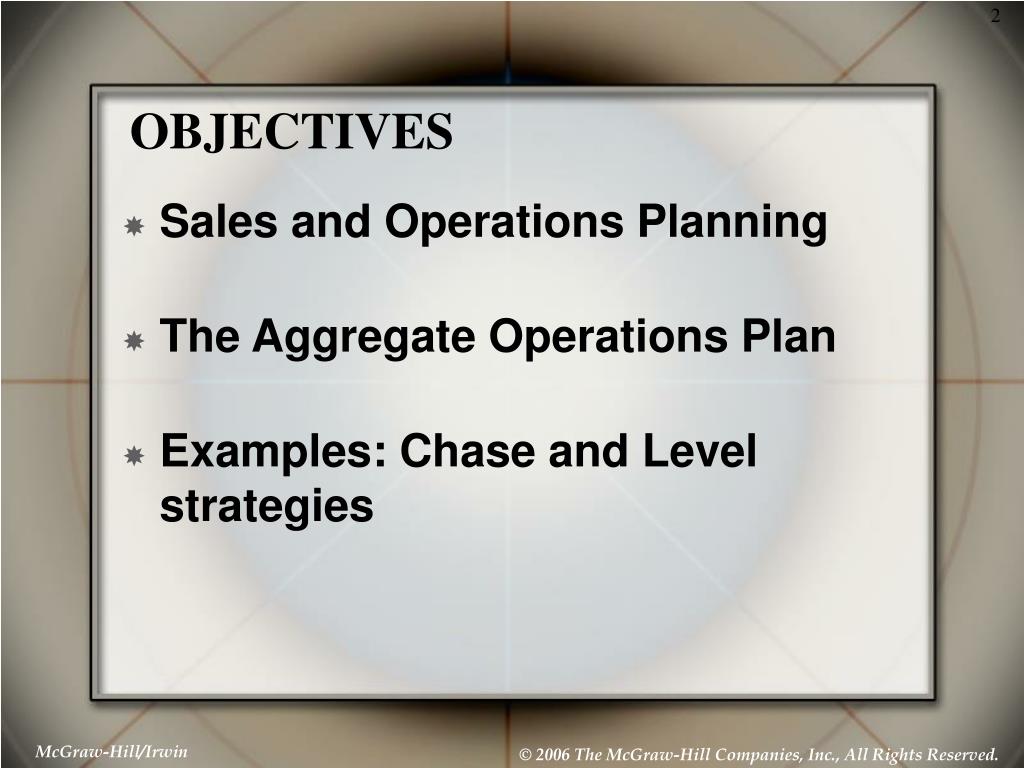 2

OBJECTIVES

Sales and Operations Planning

The Aggregate Operations Plan

Examples: Chase and Level strategies

McGraw-Hill/Irwin

© 2006 The McGraw-Hill Companies, Inc., All Rights Reserved.